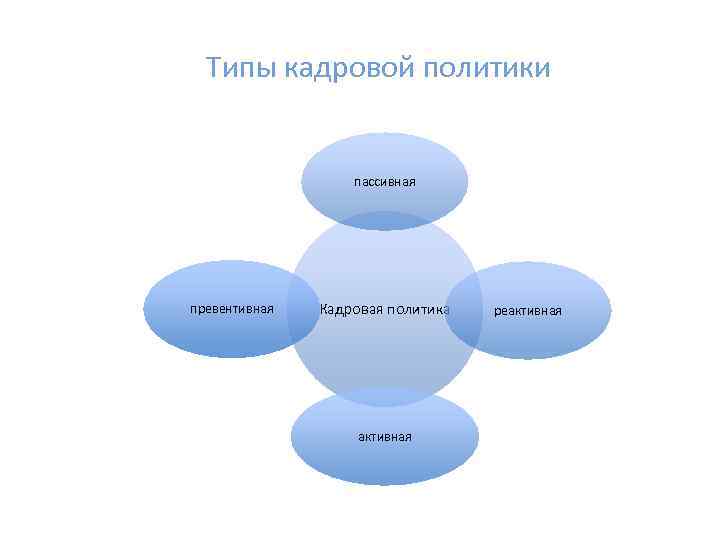 Типы кадровой политики

пассивная

превентивная

Кадровая политика

реактивная

активная